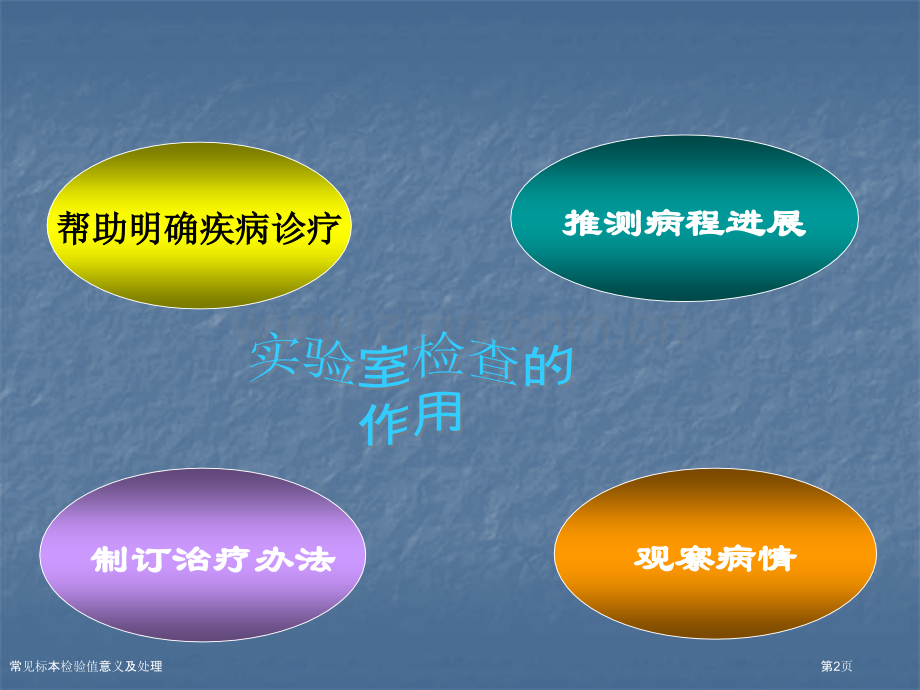 帮助明确疾病诊疗

推测病程进展

实验室检查的作用

制订治疗办法

观察病情

常见标本检验值意义及处理

第2页